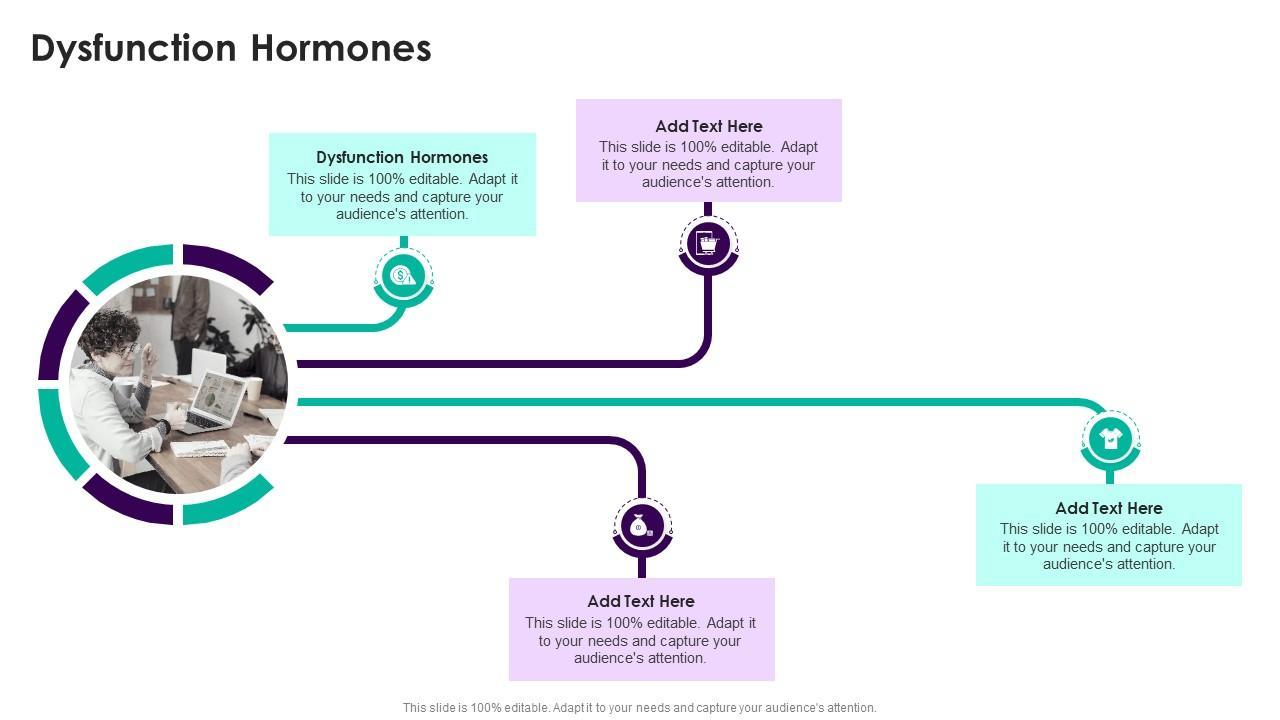 Dysfunction Hormones

Dysfunction Hormones
This slide is 100% editable. Adapt it to your needs and capture your audience's attention.

Add Text Here
This slide is 100% editable. Adapt it to your needs and capture your audience's attention.

Add Text Here
This slide is 100% editable. Adapt it to your needs and capture your audience's attention.

Add Text Here
This slide is 100% editable. Adapt it to your needs and capture your audience's attention.

This slide is 100% editable. Adapt it to your needs and capture your audience's attention.